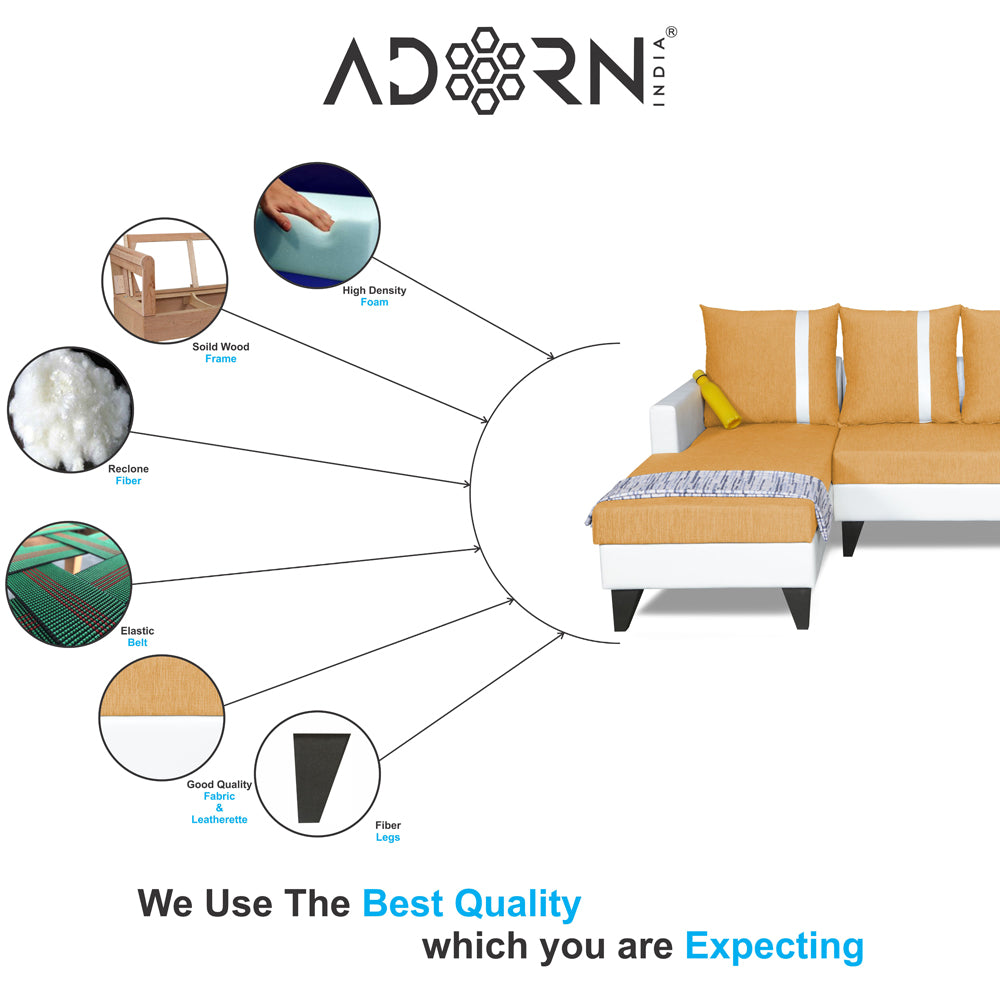 ADORN INDIA®

High Density
Foam

Soild Wood
Frame

Reclone
Fiber

Elastic
Belt

Good Quality
Fabric
&
Leatherette

Fiber
Legs

We Use The Best Quality
which you are Expecting